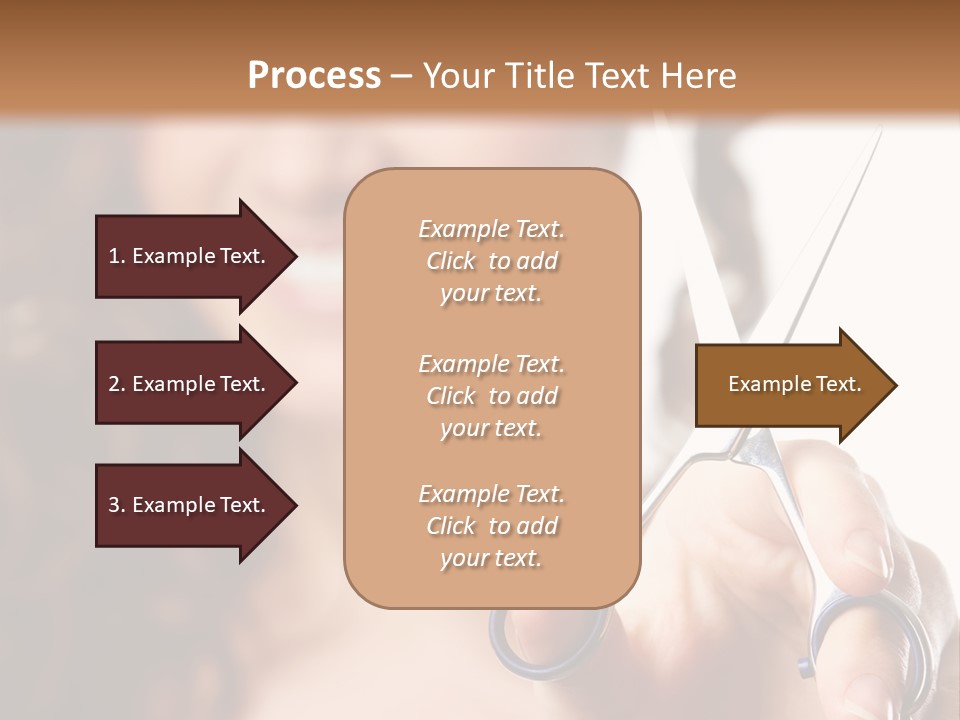 Process – Your Title Text Here

1. Example Text.

2. Example Text.

3. Example Text.

Example Text. Click to add your text.

Example Text. Click to add your text.

Example Text. Click to add your text.

Example Text.